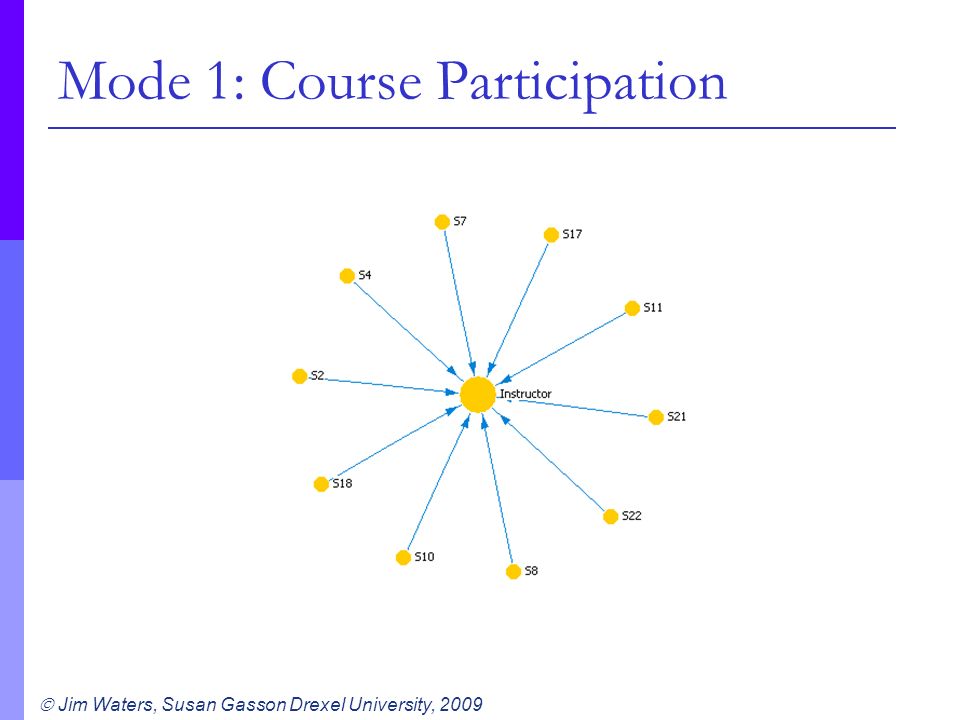 Mode 1: Course Participation

S7
S17
S4
S11
S2
Instructor
S21
S18
S22
S10
S8

© Jim Waters, Susan Gasson Drexel University, 2009